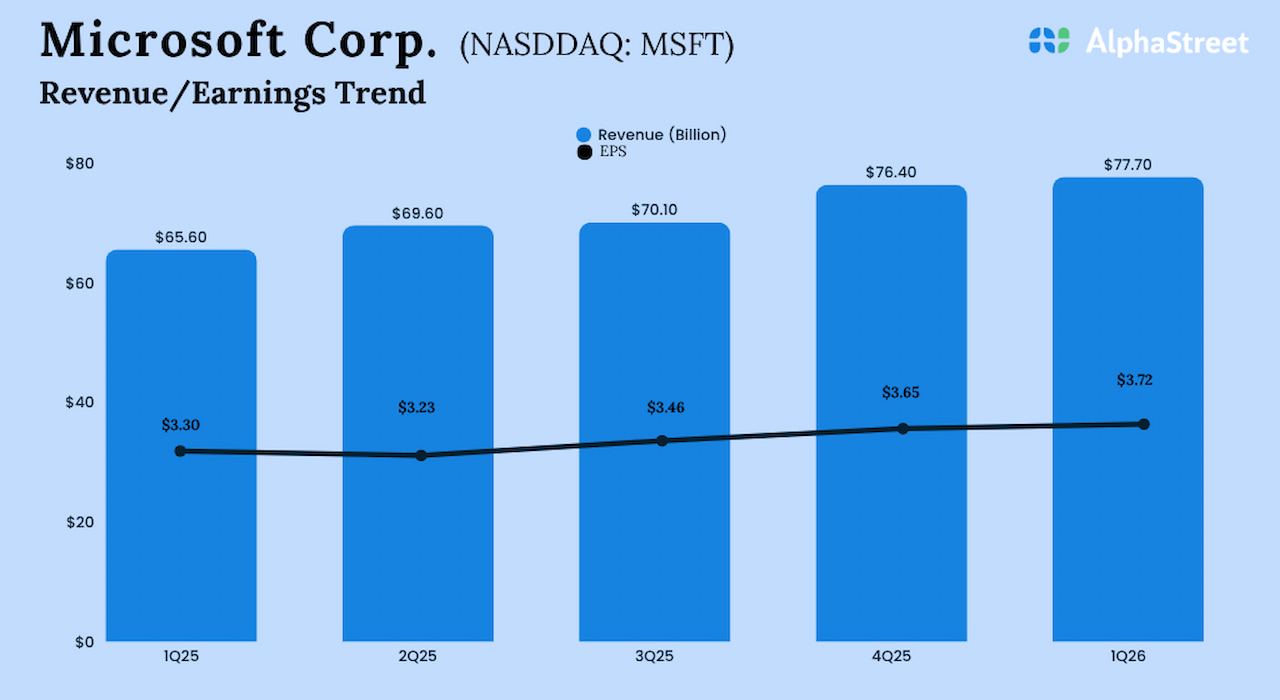 Microsoft Corp. (NASDDAQ: MSFT)

AlphaStreet

Revenue/Earnings Trend

Revenue (Billion)
EPS

$80
$60
$40
$20
$0

$65.60
$69.60
$70.10
$76.40
$77.70

$3.30
$3.23
$3.46
$3.65
$3.72

1Q25
2Q25
3Q25
4Q25
1Q26